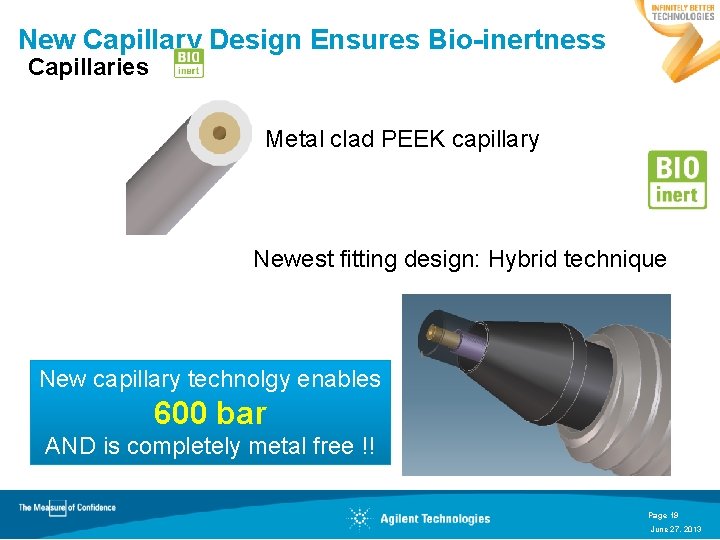 INFINITELY BETTER TECHNOLOGIES

New Capillary Design Ensures Bio-inertness

Capillaries BIO inert

Metal clad PEEK capillary

BIO inert

Newest fitting design: Hybrid technique

New capillary technolgy enables
600 bar
AND is completely metal free !!

The Measure of Confidence

Agilent Technologies

Page 19
June 27, 2013